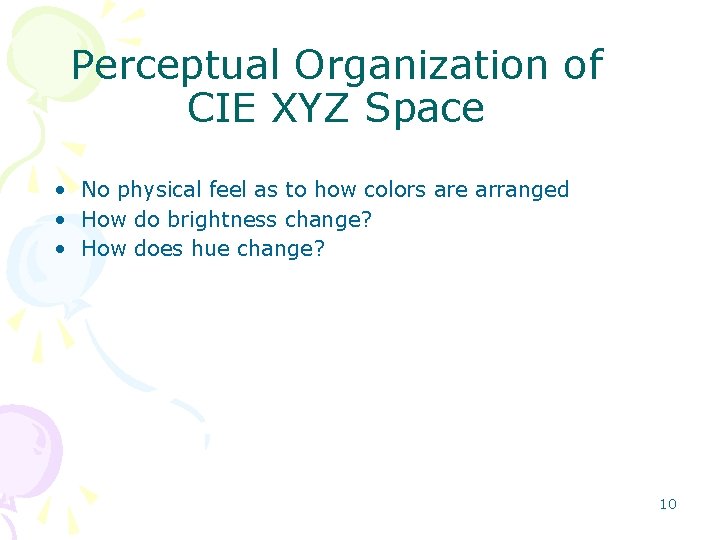 Perceptual Organization of CIE XYZ Space

• No physical feel as to how colors are arranged
• How do brightness change?
• How does hue change?

10